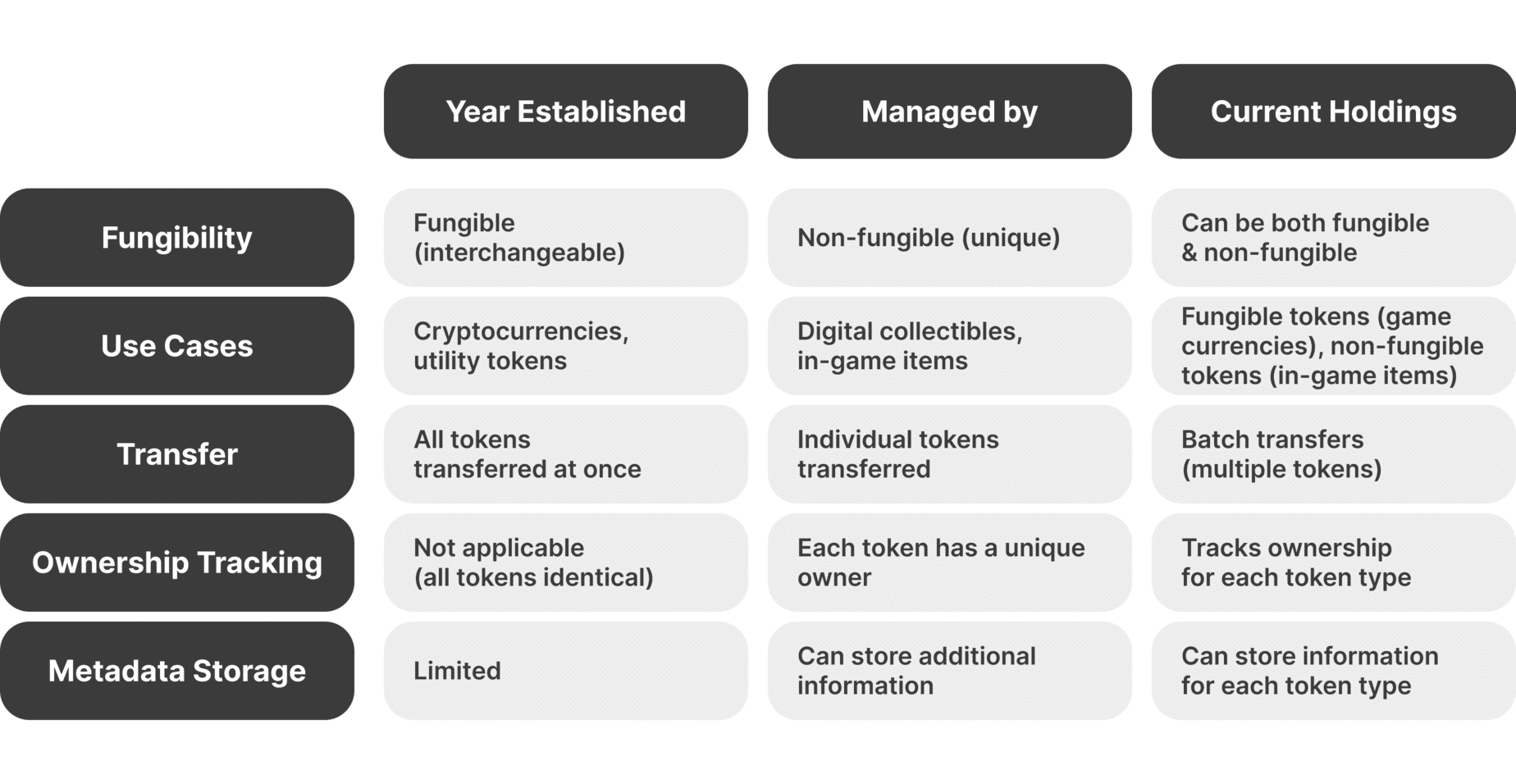 | | Year Established | Managed by | Current Holdings |
|---|---|---|---|
| Fungibility | Fungible (interchangeable) | Non-fungible (unique) | Can be both fungible & non-fungible |
| Use Cases | Cryptocurrencies, utility tokens | Digital collectibles, in-game items | Fungible tokens (game currencies), non-fungible tokens (in-game items) |
| Transfer | All tokens transferred at once | Individual tokens transferred | Batch transfers (multiple tokens) |
| Ownership Tracking | Not applicable (all tokens identical) | Each token has a unique owner | Tracks ownership for each token type |
| Metadata Storage | Limited | Can store additional information | Can store information for each token type |